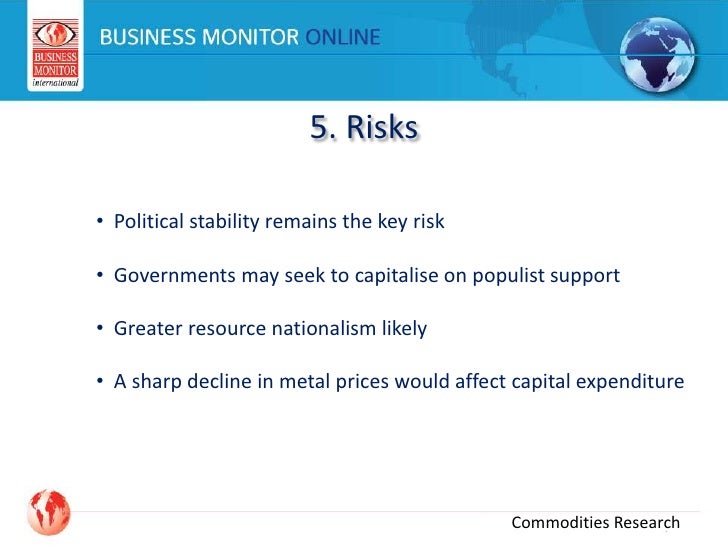 BUSINESS MONITOR international

BUSINESS MONITOR ONLINE

5. Risks

• Political stability remains the key risk

• Governments may seek to capitalise on populist support

• Greater resource nationalism likely

• A sharp decline in metal prices would affect capital expenditure

Commodities Research